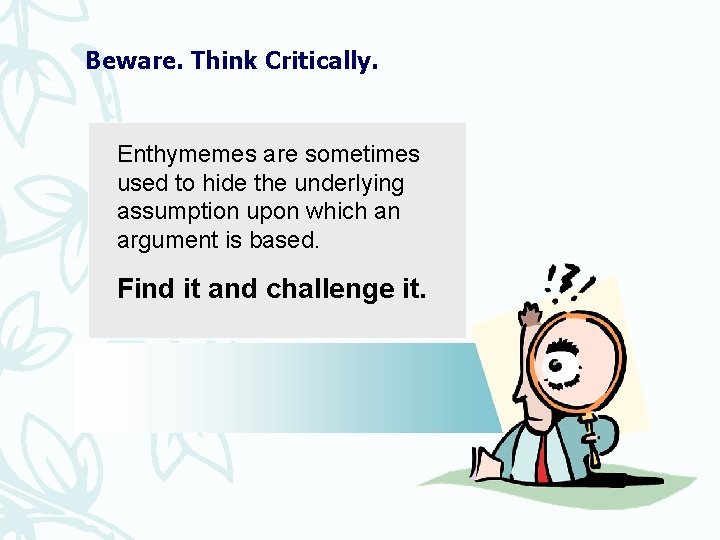 Beware. Think Critically.

Enthymemes are sometimes used to hide the underlying assumption upon which an argument is based.

Find it and challenge it.

!?!